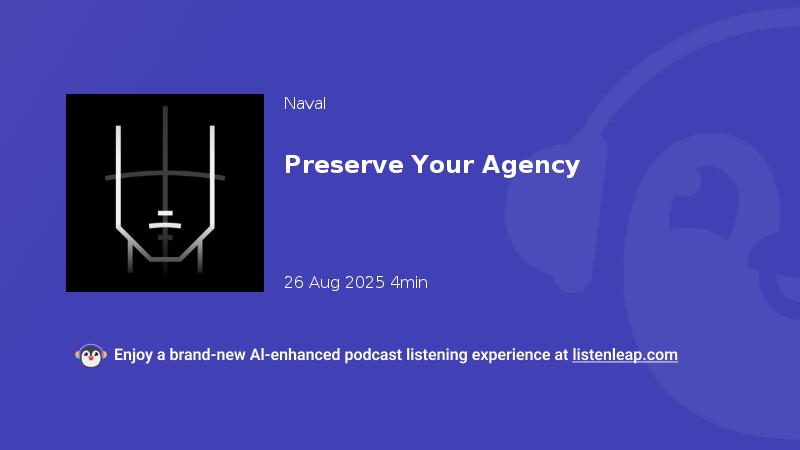 Naval

Preserve Your Agency

26 Aug 2025 4min

Enjoy a brand-new AI-enhanced podcast listening experience at listenleap.com